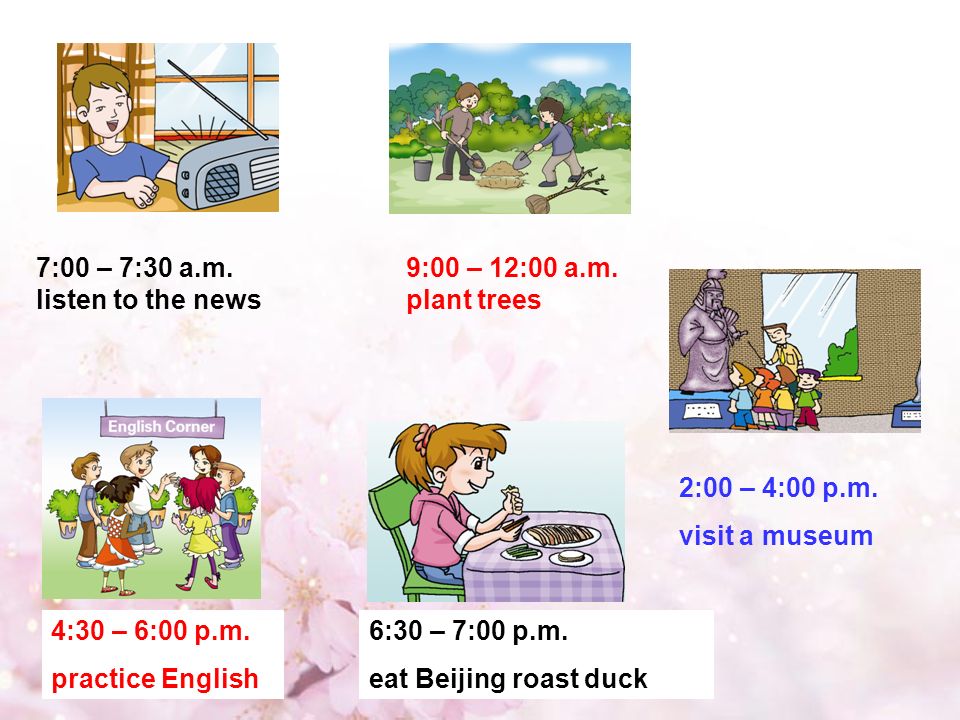 7:00 – 7:30 a.m.
listen to the news

9:00 – 12:00 a.m.
plant trees

2:00 – 4:00 p.m.
visit a museum

English Corner

4:30 – 6:00 p.m.
practice English

6:30 – 7:00 p.m.
eat Beijing roast duck